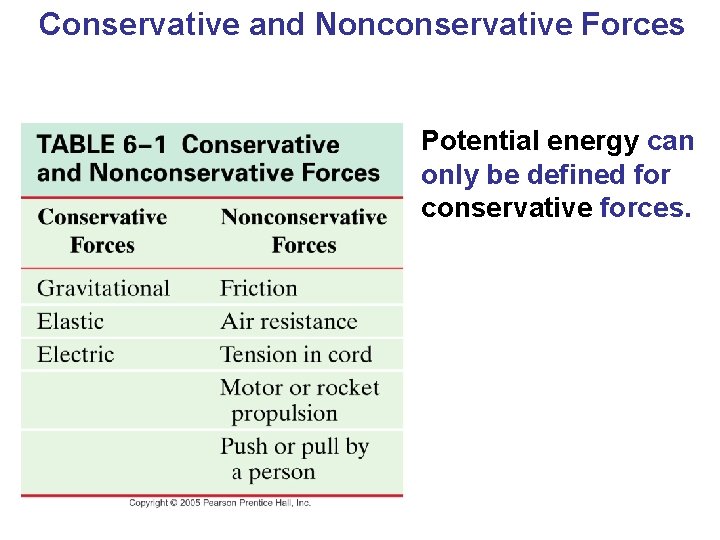 Conservative and Nonconservative Forces

TABLE 6–1 Conservative and Nonconservative Forces

| Conservative Forces | Nonconservative Forces |
|---|---|
| Gravitational | Friction |
| Elastic | Air resistance |
| Electric | Tension in cord |
| | Motor or rocket propulsion |
| | Push or pull by a person |

Copyright © 2005 Pearson Prentice Hall, Inc.

Potential energy can only be defined for conservative forces.